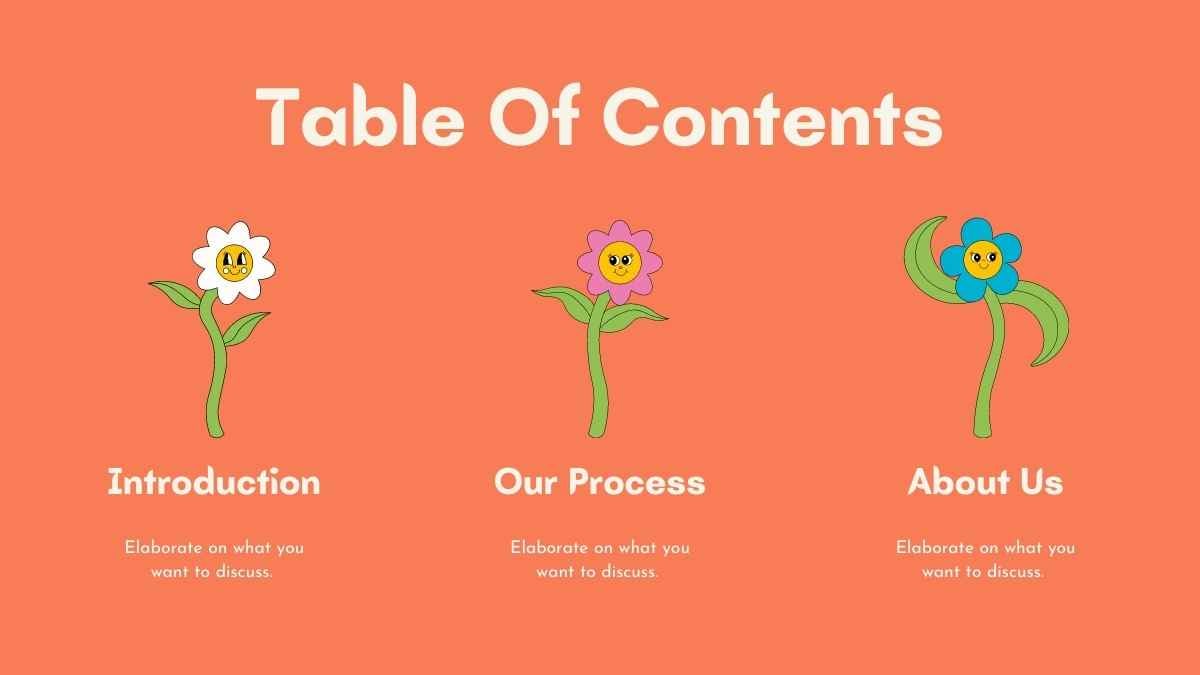 Table Of Contents

Introduction

Elaborate on what you want to discuss.

Our Process

Elaborate on what you want to discuss.

About Us

Elaborate on what you want to discuss.